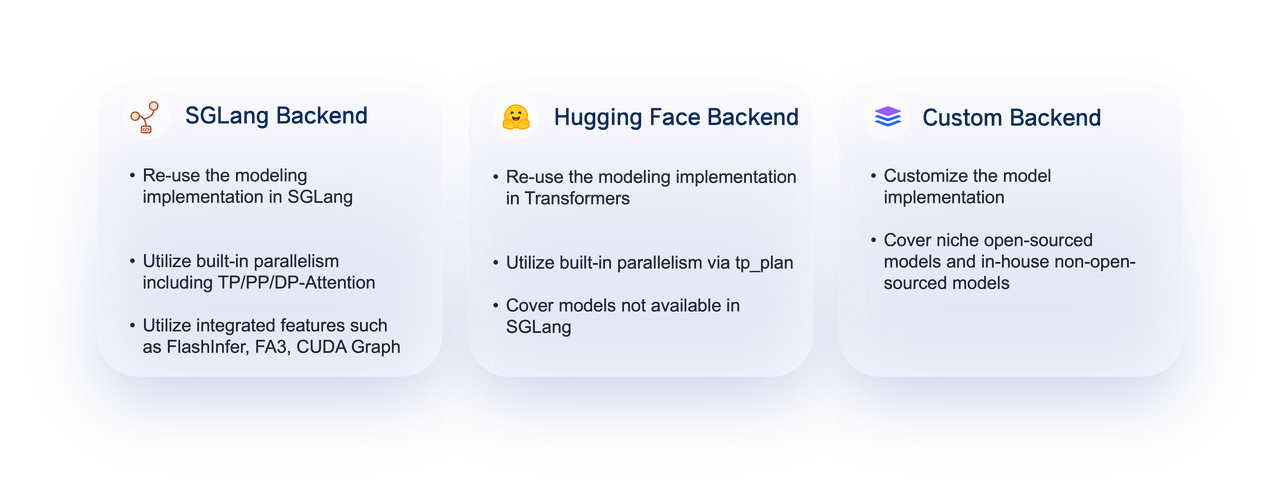 SGLang Backend

• Re-use the modeling implementation in SGLang

• Utilize built-in parallelism including TP/PP/DP-Attention

• Utilize integrated features such as FlashInfer, FA3, CUDA Graph

Hugging Face Backend

• Re-use the modeling implementation in Transformers

• Utilize built-in parallelism via tp_plan

• Cover models not available in SGLang

Custom Backend

• Customize the model implementation

• Cover niche open-sourced models and in-house non-open-sourced models